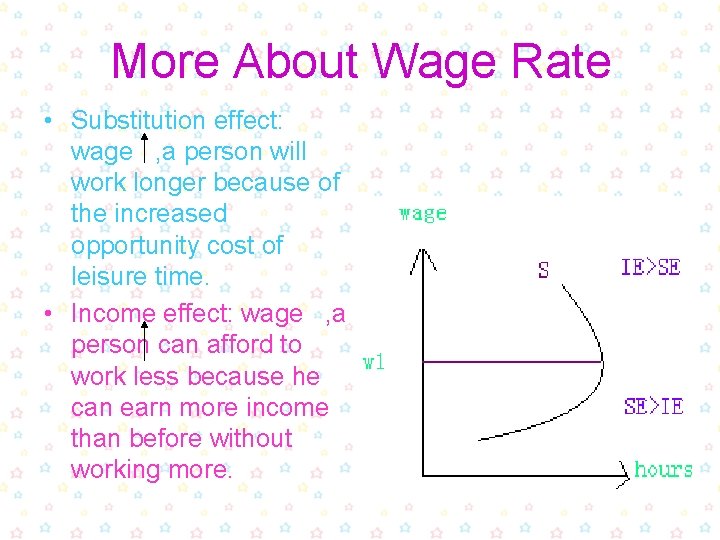 More About Wage Rate

• Substitution effect: wage ↑ ,a person will work longer because of the increased opportunity cost of leisure time.

• Income effect: wage ↑ ,a person can afford to work less because he can earn more income than before without working more.

wage

S

IE>SE

w1

SE>IE

hours